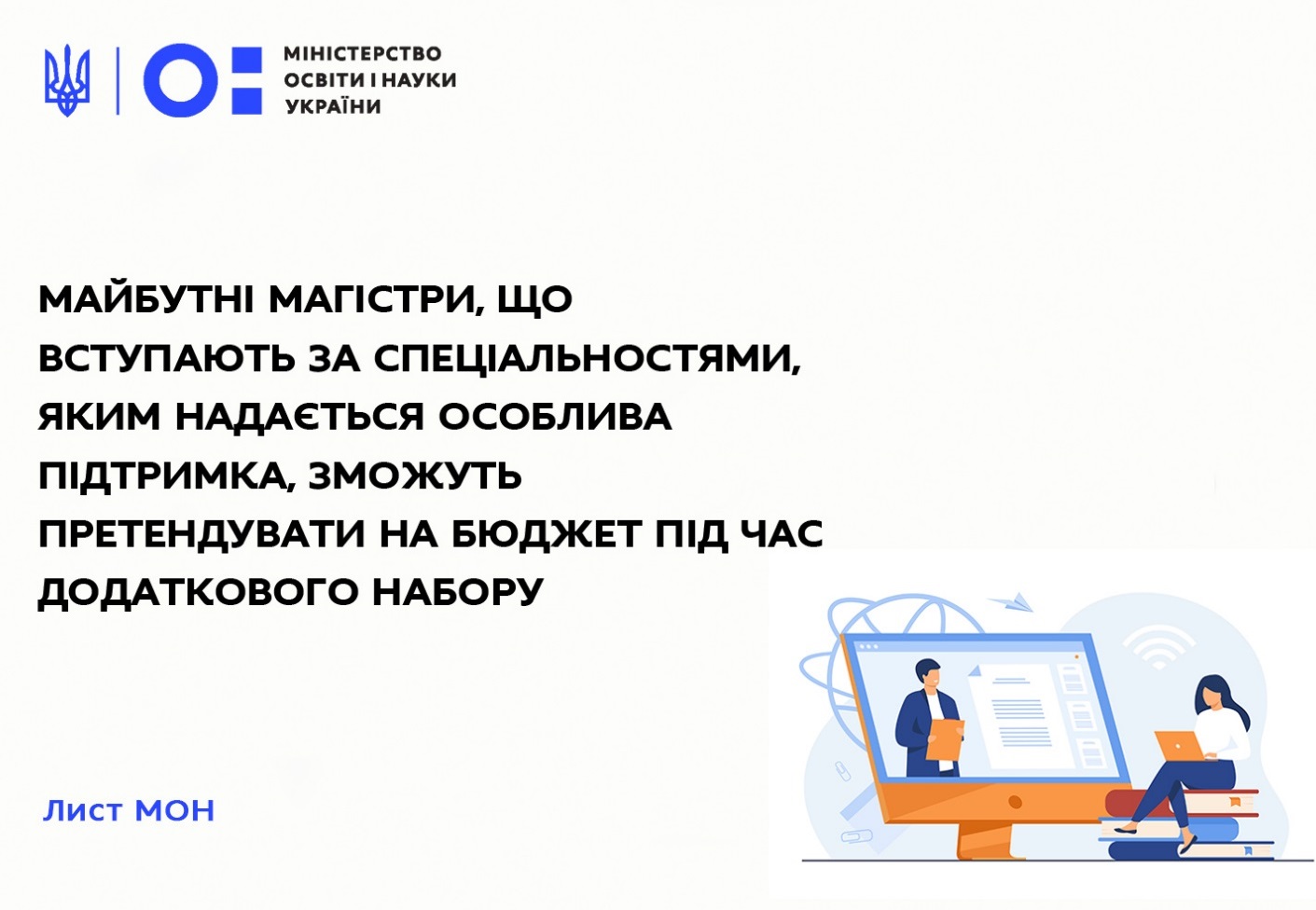 МІНІСТЕРСТВО ОСВІТИ І НАУКИ УКРАЇНИ

МАЙБУТНІ МАГІСТРИ, ЩО ВСТУПАЮТЬ ЗА СПЕЦІАЛЬНОСТЯМИ, ЯКИМ НАДАЄТЬСЯ ОСОБЛИВА ПІДТРИМКА, ЗМОЖУТЬ ПРЕТЕНДУВАТИ НА БЮДЖЕТ ПІД ЧАС ДОДАТКОВОГО НАБОРУ

Лист МОН